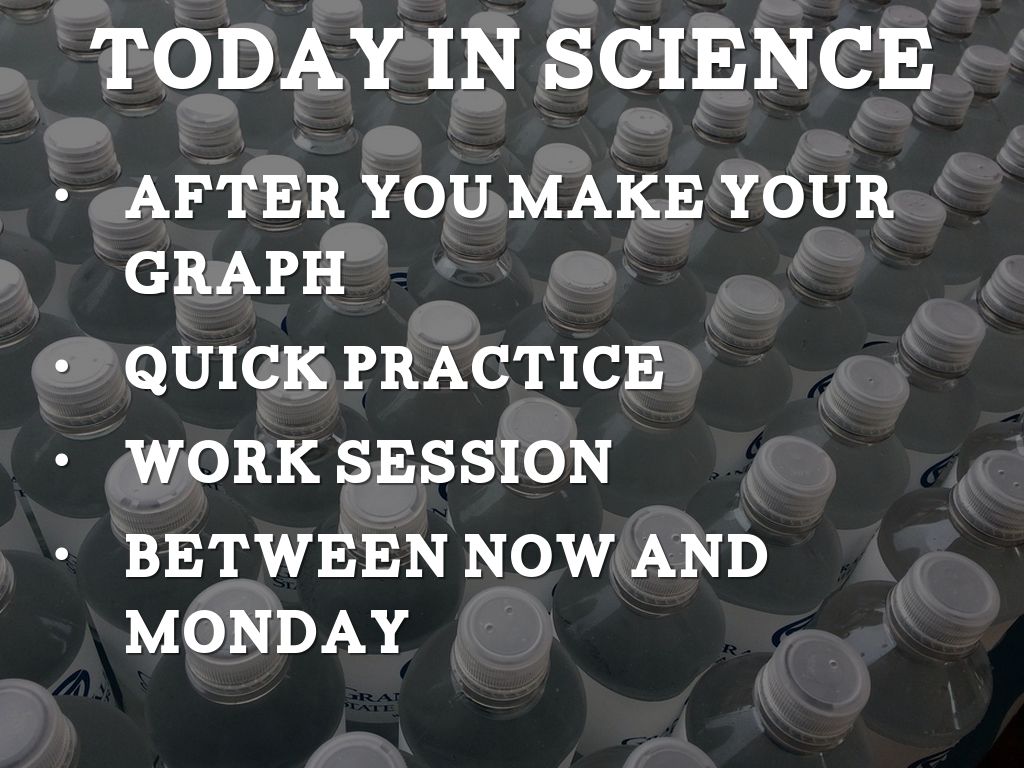 TODAY IN SCIENCE

• AFTER YOU MAKE YOUR GRAPH
• QUICK PRACTICE
• WORK SESSION
• BETWEEN NOW AND MONDAY